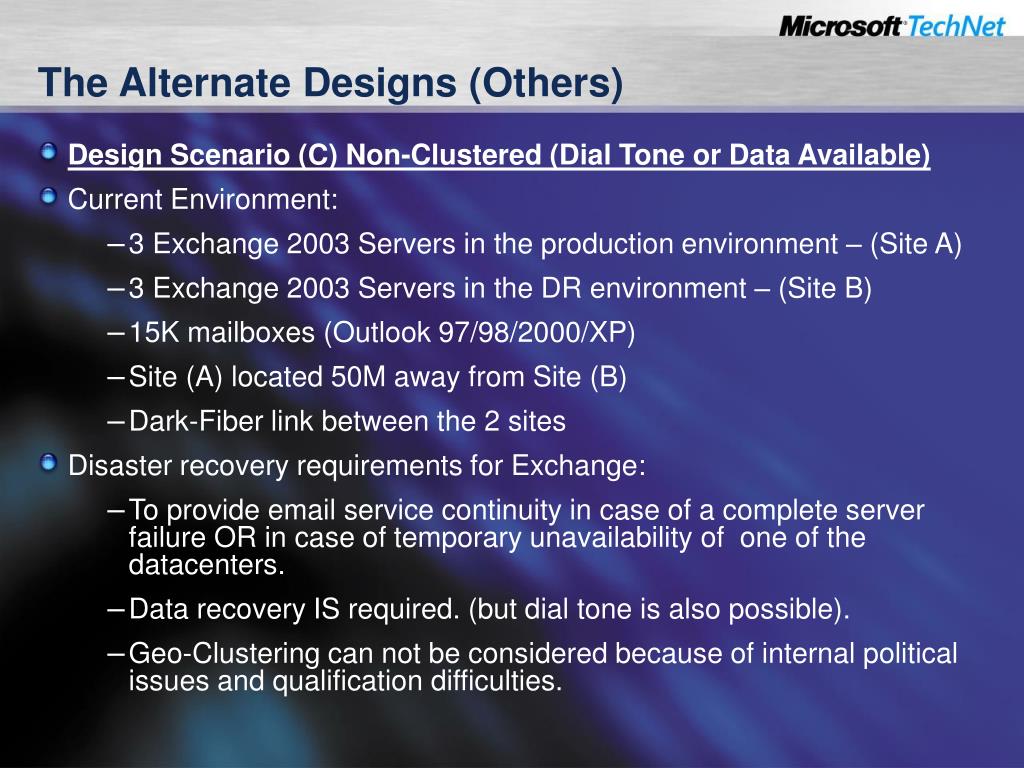 Microsoft TechNet

The Alternate Designs (Others)

Design Scenario (C) Non-Clustered (Dial Tone or Data Available)

Current Environment:

– 3 Exchange 2003 Servers in the production environment – (Site A)

– 3 Exchange 2003 Servers in the DR environment – (Site B)

– 15K mailboxes (Outlook 97/98/2000/XP)

– Site (A) located 50M away from Site (B)

– Dark-Fiber link between the 2 sites

Disaster recovery requirements for Exchange:

– To provide email service continuity in case of a complete server failure OR in case of temporary unavailability of one of the datacenters.

– Data recovery IS required. (but dial tone is also possible).

– Geo-Clustering can not be considered because of internal political issues and qualification difficulties.